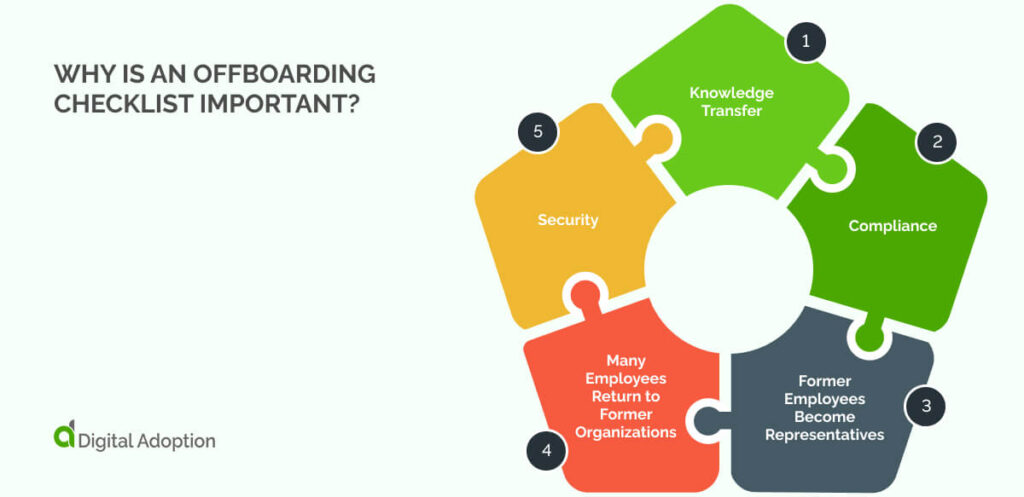 WHY IS AN OFFBOARDING CHECKLIST IMPORTANT?

1
Knowledge Transfer

2
Compliance

3
Former Employees Become Representatives

4
Many Employees Return to Former Organizations

5
Security

Digital Adoption